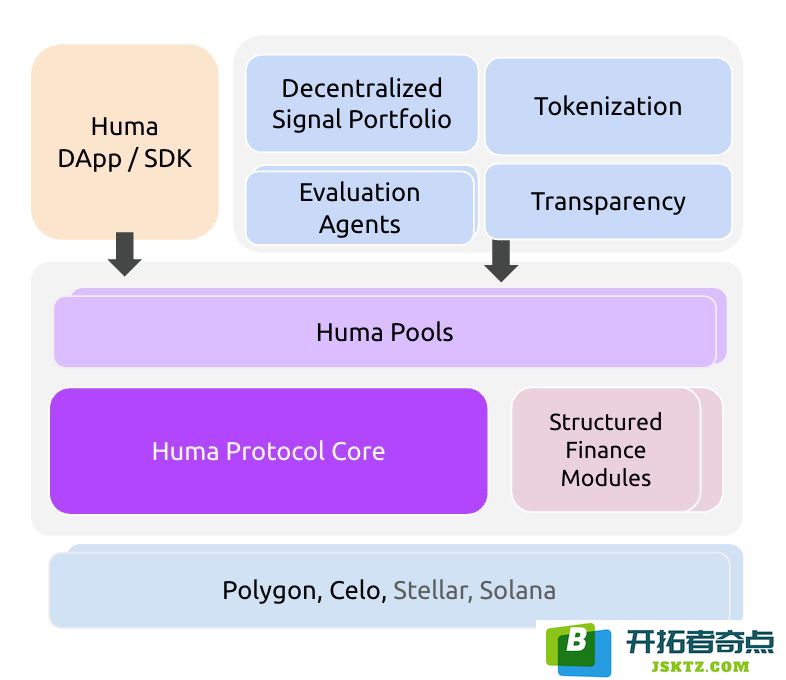 Huma DApp / SDK

Decentralized Signal Portfolio

Tokenization

Evaluation Agents

Transparency

Huma Pools

Huma Protocol Core

Structured Finance Modules

Polygon, Celo, Stellar, Solana

B 开拓者奇点
JSKTZ.COM